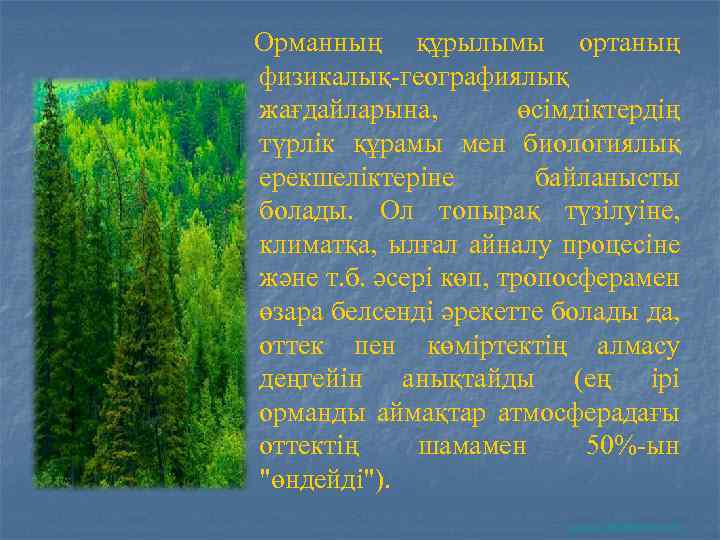 Орманның құрылымы ортаның физикалық-географиялық жағдайларына, өсімдіктердің түрлік құрамы мен биологиялық ерекшеліктеріне байланысты болады. Ол топырақ түзілуіне, климатқа, ылғал айналу процесіне және т.б. әсері көп, тропосферамен өзара белсенді әрекетте болады да, оттек пен көміртектің алмасу деңгейін анықтайды (ең ірі орманды аймақтар атмосферадағы оттектің шамамен 50%-ын "өндейді").